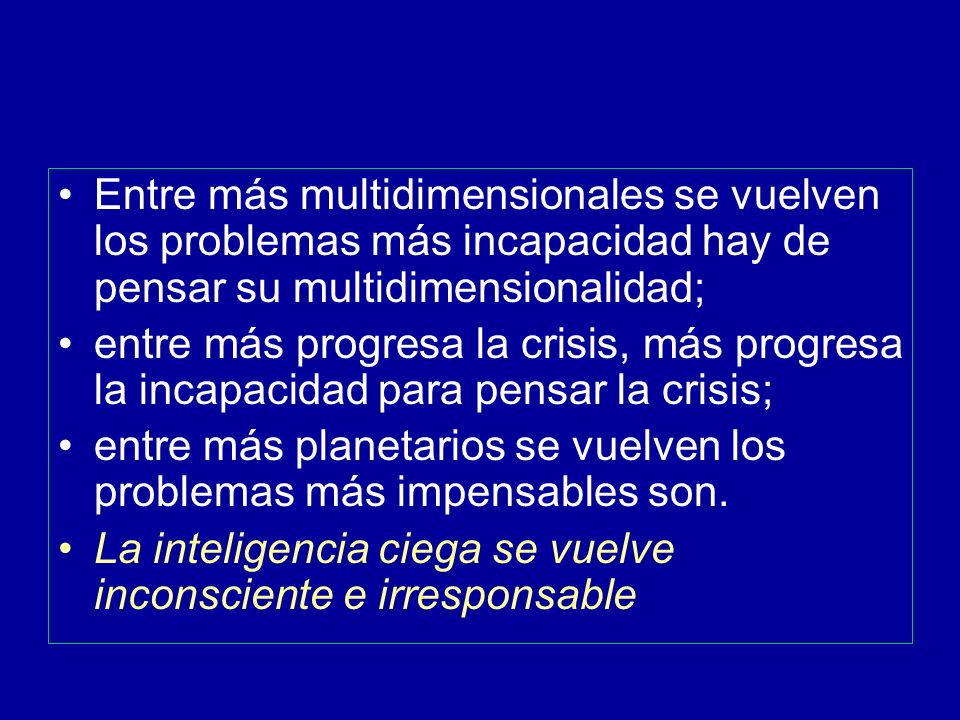 • Entre más multidimensionales se vuelven los problemas más incapacidad hay de pensar su multidimensionalidad;
• entre más progresa la crisis, más progresa la incapacidad para pensar la crisis;
• entre más planetarios se vuelven los problemas más impensables son.
• La inteligencia ciega se vuelve inconsciente e irresponsable